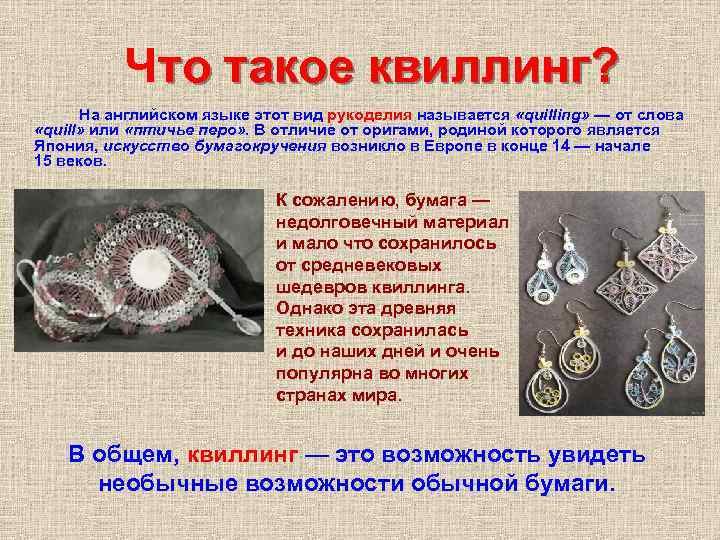 Что такое квиллинг?

На английском языке этот вид рукоделия называется «quilling» — от слова «quill» или «птичье перо». В отличие от оригами, родиной которого является Япония, искусство бумагокручения возникло в Европе в конце 14 — начале 15 веков.

К сожалению, бумага — недолговечный материал и мало что сохранилось от средневековых шедевров квиллинга. Однако эта древняя техника сохранилась и до наших дней и очень популярна во многих странах мира.

В общем, квиллинг — это возможность увидеть необычные возможности обычной бумаги.